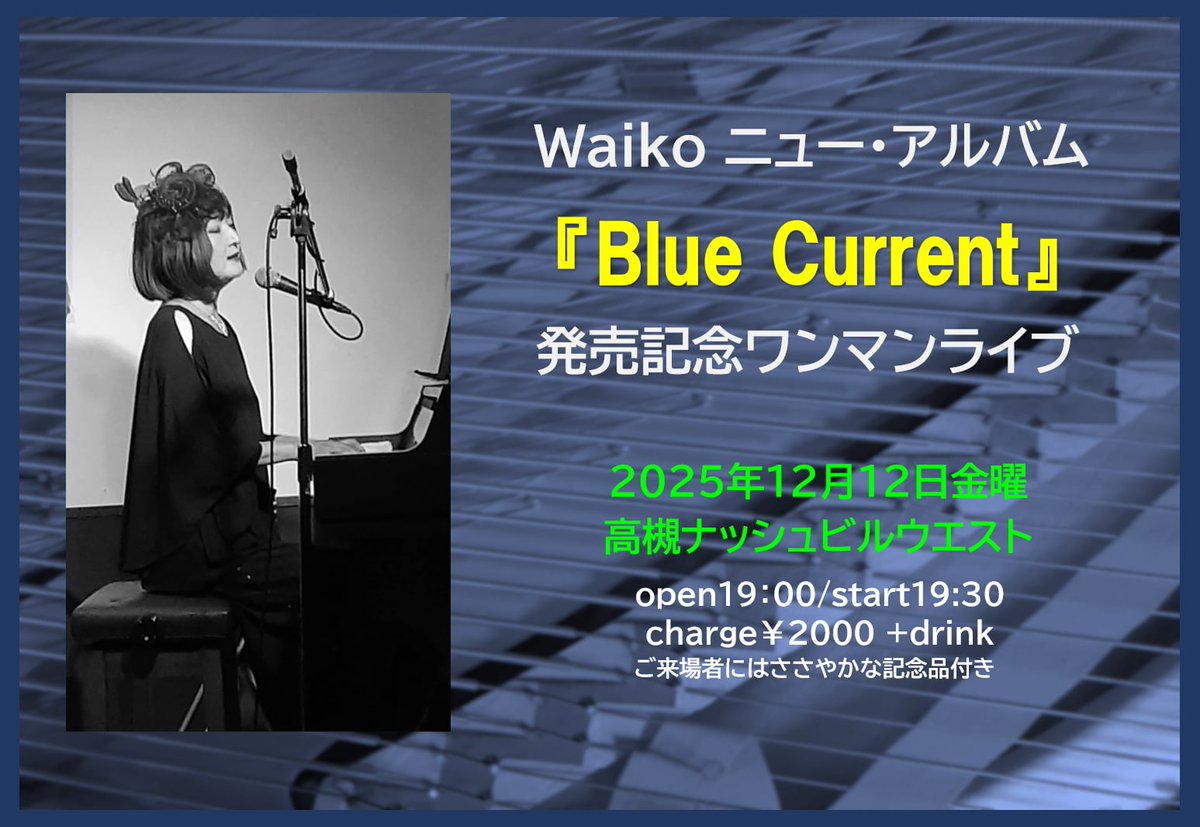 Waiko ニュー・アルバム

『Blue Current』

発売記念ワンマンライブ

2025年12月12日金曜
高槻ナッシュビルウエスト

open19:00/start19:30
charge￥2000 +drink
ご来場者にはささやかな記念品付き